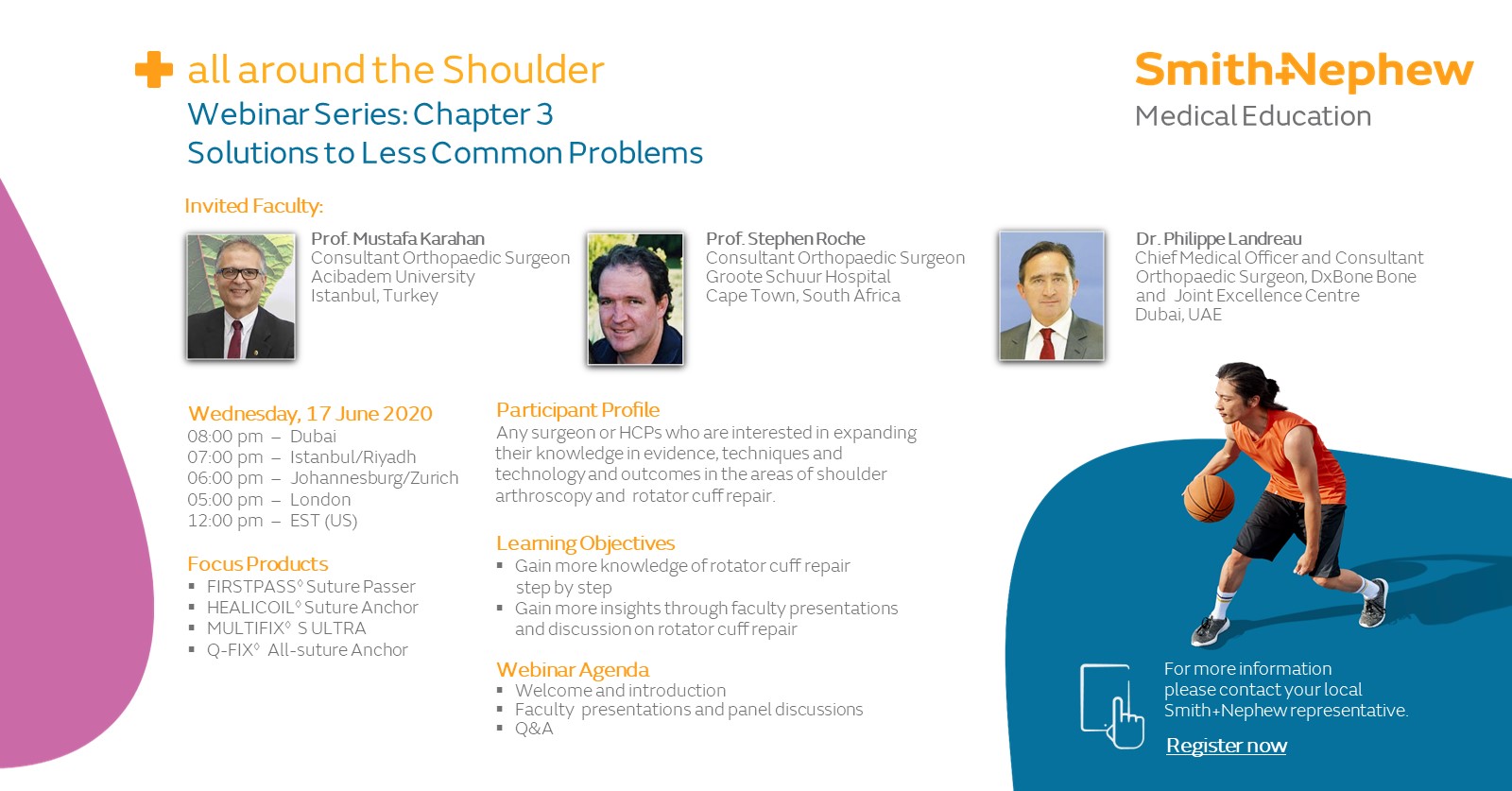 all around the Shoulder
Webinar Series: Chapter 3
Solutions to Less Common Problems

Smith+Nephew
Medical Education

Invited Faculty:

Prof. Mustafa Karahan
Consultant Orthopaedic Surgeon
Acibadem University
Istanbul, Turkey

Prof. Stephen Roche
Consultant Orthopaedic Surgeon
Groote Schuur Hospital
Cape Town, South Africa

Dr. Philippe Landreau
Chief Medical Officer and Consultant Orthopaedic Surgeon, DxBone Bone and Joint Excellence Centre
Dubai, UAE

Wednesday, 17 June 2020
08:00 pm – Dubai
07:00 pm – Istanbul/Riyadh
06:00 pm – Johannesburg/Zurich
05:00 pm – London
12:00 pm – EST (US)

Focus Products
▪ FIRSTPASS◊ Suture Passer
▪ HEALICOIL◊ Suture Anchor
▪ MULTIFIX◊ S ULTRA
▪ Q-FIX◊ All-suture Anchor

Participant Profile
Any surgeon or HCPs who are interested in expanding their knowledge in evidence, techniques and technology and outcomes in the areas of shoulder arthroscopy and rotator cuff repair.

Learning Objectives
▪ Gain more knowledge of rotator cuff repair step by step
▪ Gain more insights through faculty presentations and discussion on rotator cuff repair

Webinar Agenda
▪ Welcome and introduction
▪ Faculty presentations and panel discussions
▪ Q&A

For more information please contact your local Smith+Nephew representative.

Register now